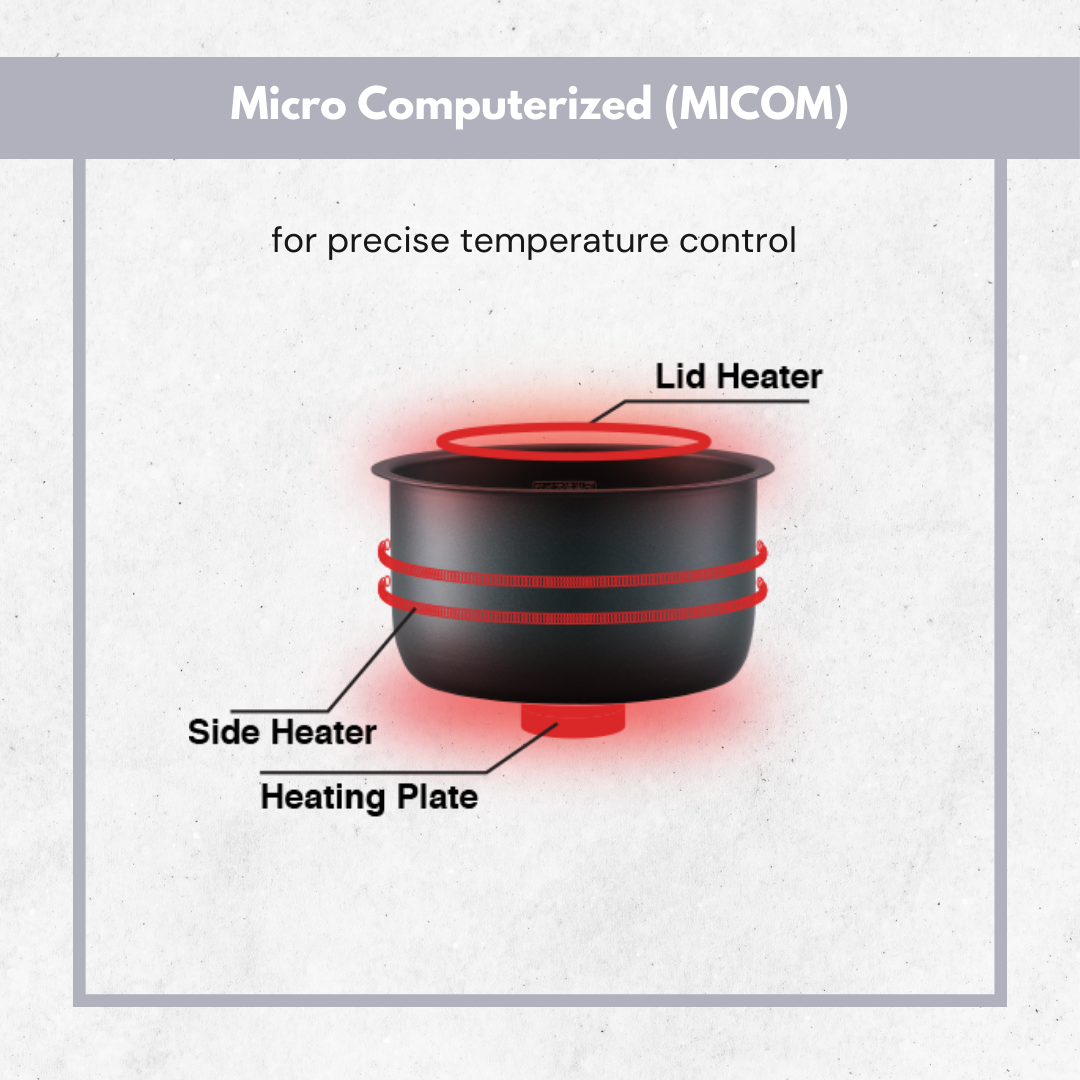 Micro Computerized (MICOM)

for precise temperature control

Lid Heater

Side Heater

Heating Plate